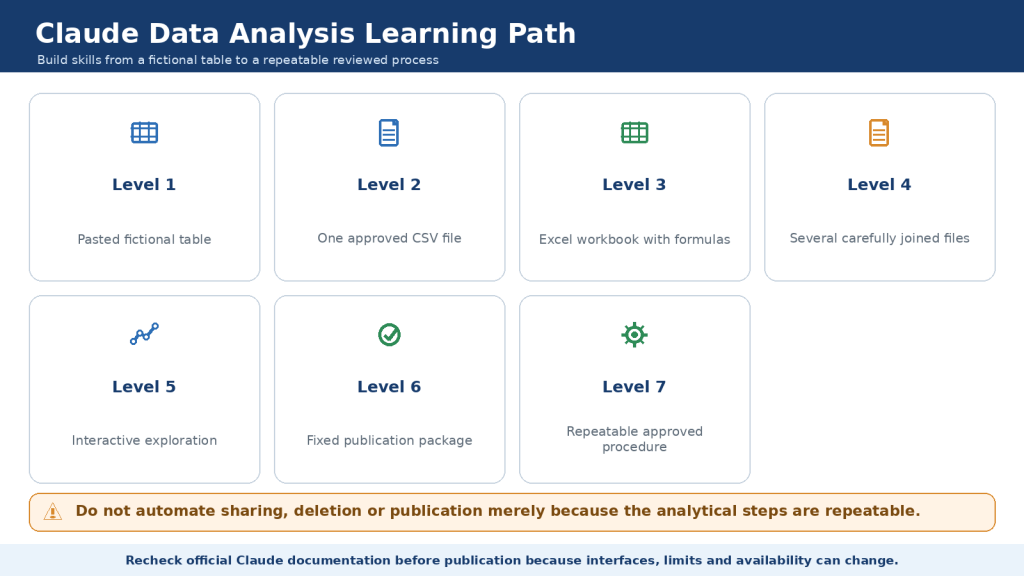 Claude Data Analysis Learning Path

Build skills from a fictional table to a repeatable reviewed process

Level 1

Pasted fictional table

Level 2

One approved CSV file

Level 3

Excel workbook with formulas

Level 4

Several carefully joined files

Level 5

Interactive exploration

Level 6

Fixed publication package

Level 7

Repeatable approved procedure

Do not automate sharing, deletion or publication merely because the analytical steps are repeatable.

Recheck official Claude documentation before publication because interfaces, limits and availability can change.